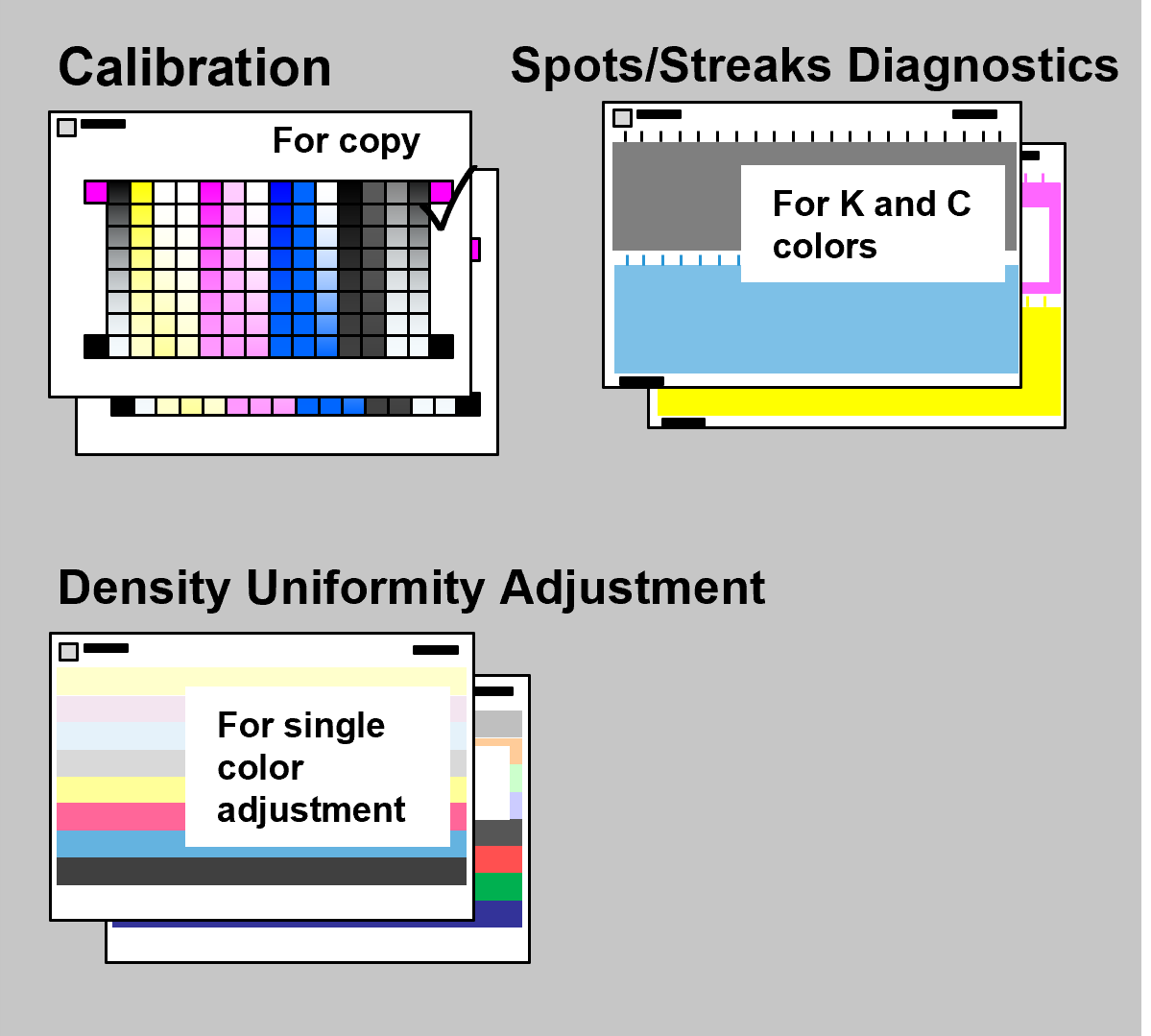 Calibration

For copy

Spots/Streaks Diagnostics

For K and C colors

Density Uniformity Adjustment

For single color adjustment